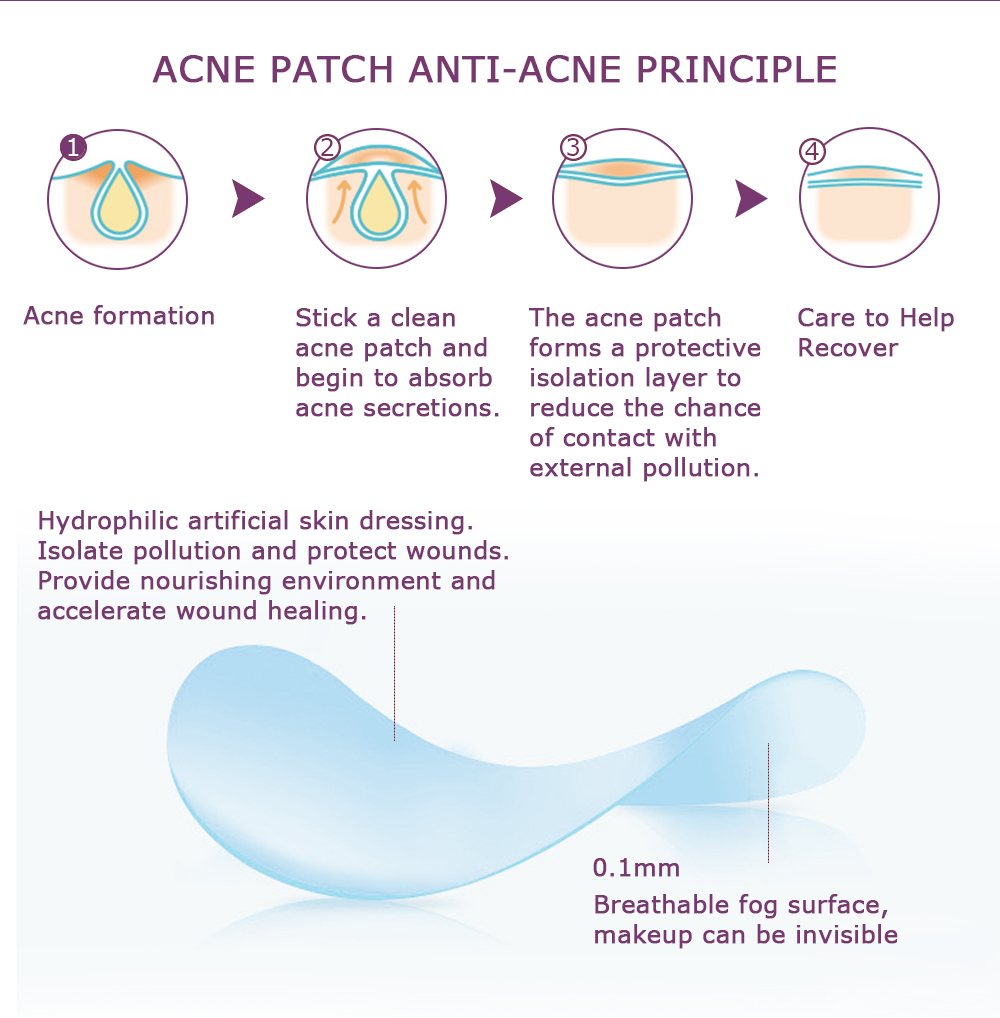 ACNE PATCH ANTI-ACNE PRINCIPLE

1

Acne formation

2

Stick a clean acne patch and begin to absorb acne secretions.

3

The acne patch forms a protective isolation layer to reduce the chance of contact with external pollution.

4

Care to Help Recover

Hydrophilic artificial skin dressing. Isolate pollution and protect wounds. Provide nourishing environment and accelerate wound healing.

0.1mm

Breathable fog surface, makeup can be invisible